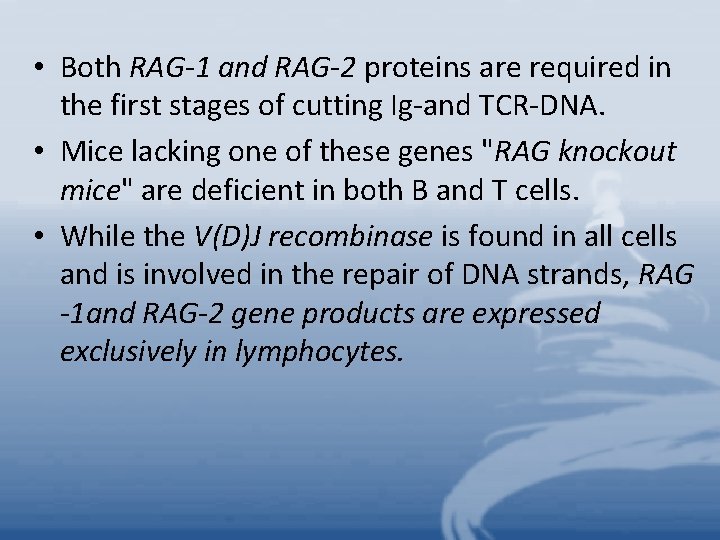 • Both RAG-1 and RAG-2 proteins are required in the first stages of cutting Ig-and TCR-DNA.

• Mice lacking one of these genes "RAG knockout mice" are deficient in both B and T cells.

• While the V(D)J recombinase is found in all cells and is involved in the repair of DNA strands, RAG -1and RAG-2 gene products are expressed exclusively in lymphocytes.